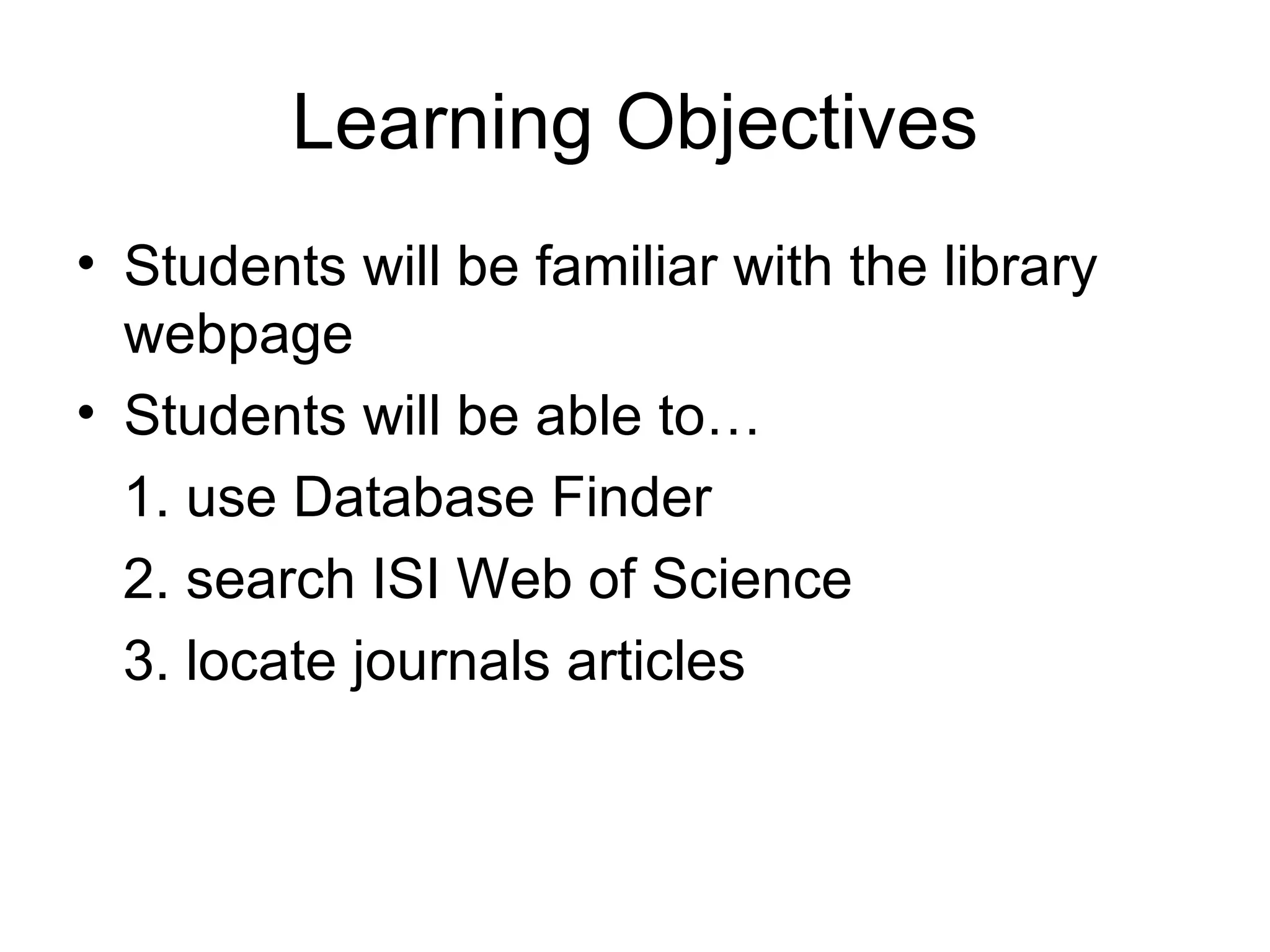 Learning Objectives

• Students will be familiar with the library webpage
• Students will be able to…

1. use Database Finder
2. search ISI Web of Science
3. locate journals articles